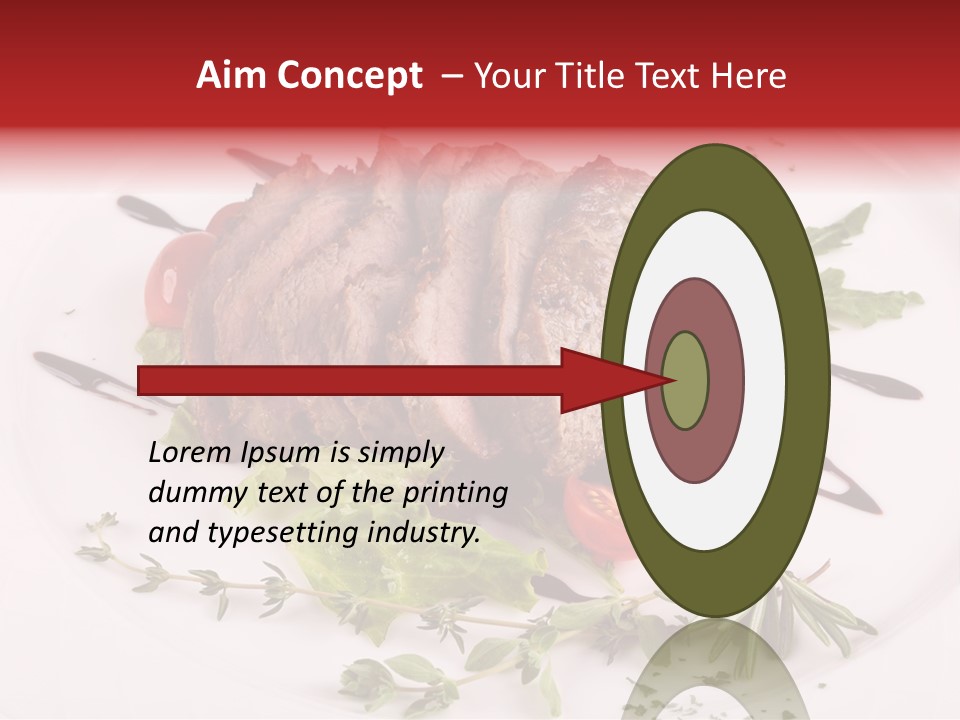 Aim Concept – Your Title Text Here

Lorem Ipsum is simply dummy text of the printing and typesetting industry.